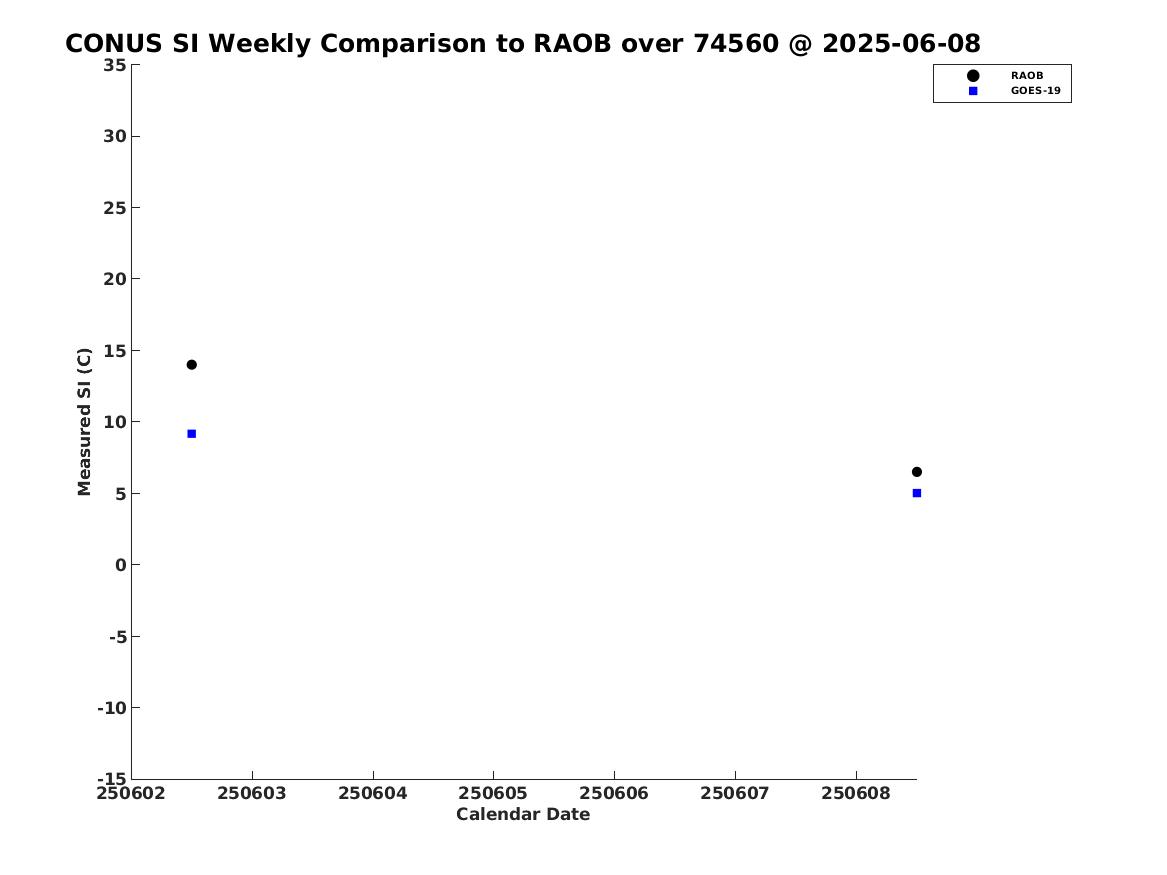 CONUS SI Weekly Comparison to RAOB over 74560 @ 2025-06-08

RAOB
GOES-19

Measured SI (C)

35
30
25
20
15
10
5
0
-5
-10
-15

250602
250603
250604
250605
250606
250607
250608

Calendar Date